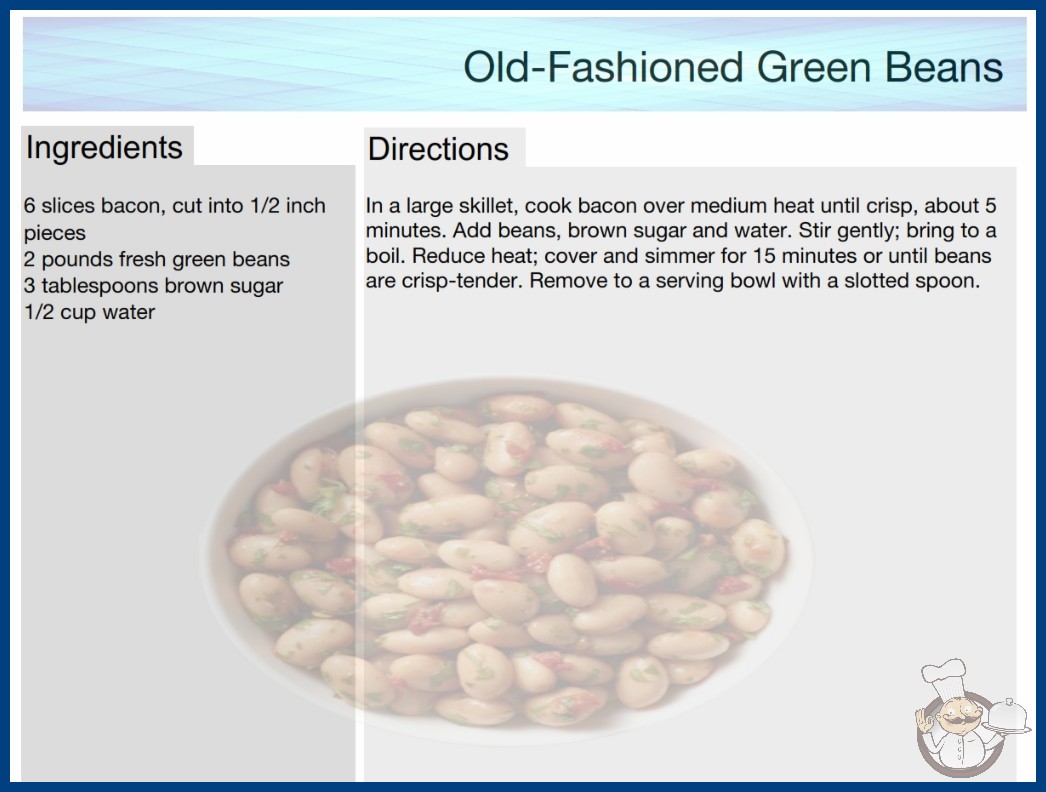 Old-Fashioned Green Beans

Ingredients

6 slices bacon, cut into 1/2 inch pieces
2 pounds fresh green beans
3 tablespoons brown sugar
1/2 cup water

Directions

In a large skillet, cook bacon over medium heat until crisp, about 5 minutes. Add beans, brown sugar and water. Stir gently; bring to a boil. Reduce heat; cover and simmer for 15 minutes or until beans are crisp-tender. Remove to a serving bowl with a slotted spoon.